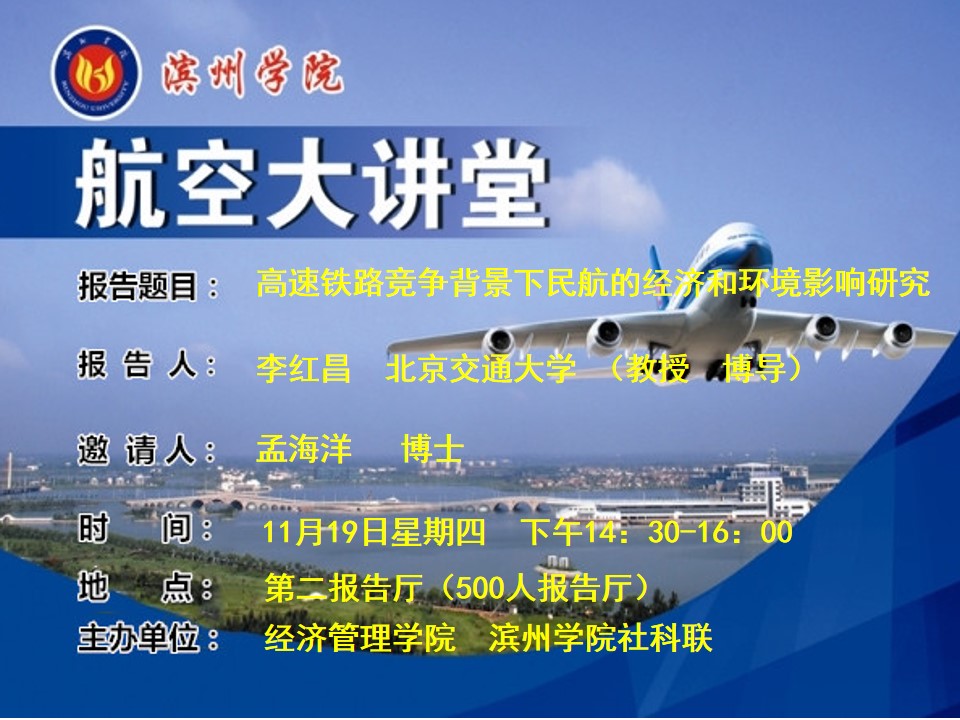 滨州学院

航空大讲堂

报告题目： 高速铁路竞争背景下民航的经济和环境影响研究

报 告 人： 李红昌 北京交通大学 （教授 博导）

邀 请 人： 孟海洋 博士

时 间： 11月19日星期四 下午14：30-16：00

地 点： 第二报告厅（500人报告厅）

主办单位： 经济管理学院 滨州学院社科联